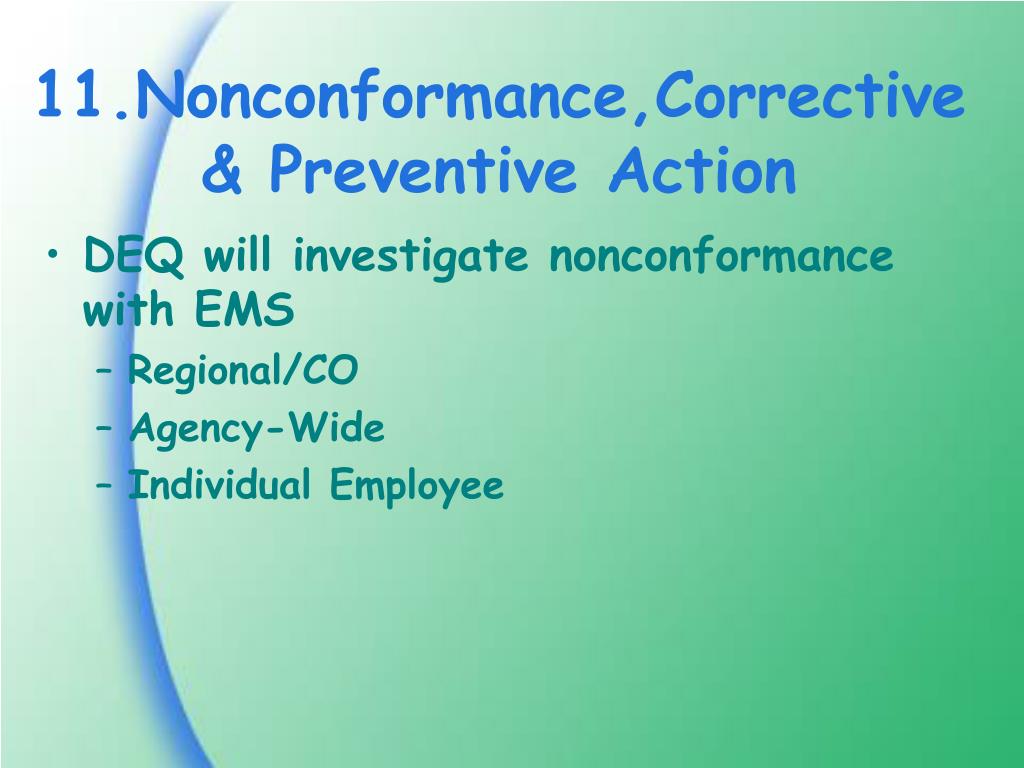 11.Nonconformance,Corrective & Preventive Action

• DEQ will investigate nonconformance with EMS
– Regional/CO
– Agency-Wide
– Individual Employee